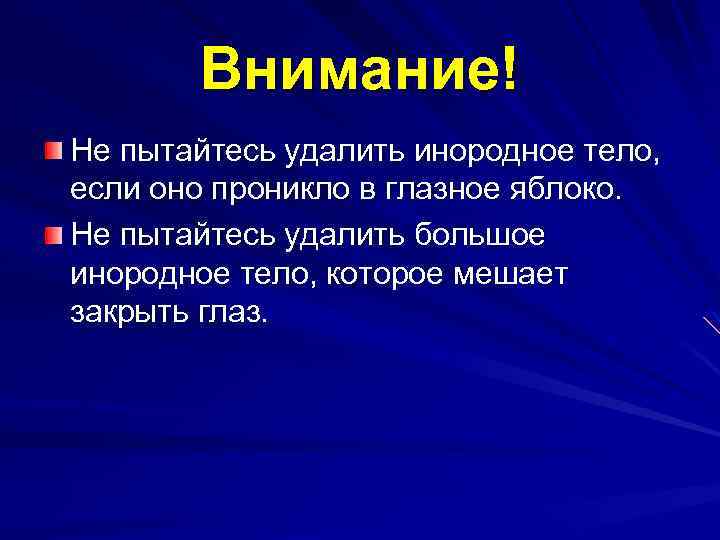 Внимание!

Не пытайтесь удалить инородное тело, если оно проникло в глазное яблоко.

Не пытайтесь удалить большое инородное тело, которое мешает закрыть глаз.